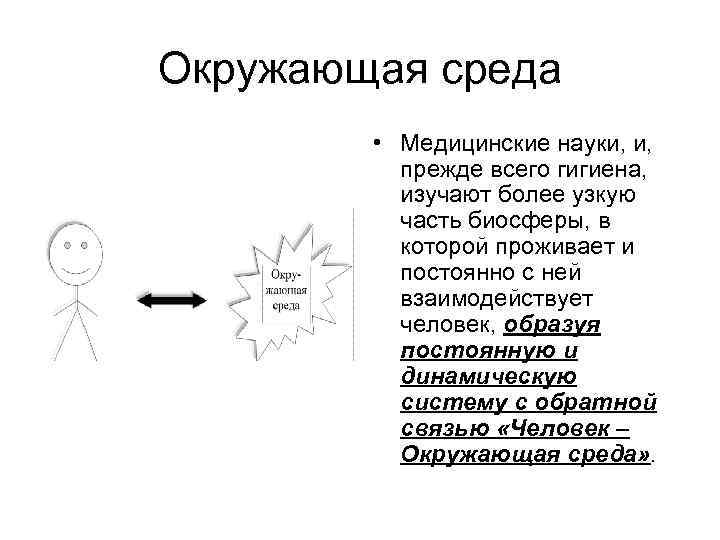 Окружающая среда

Окружающая среда

• Медицинские науки, и, прежде всего гигиена, изучают более узкую часть биосферы, в которой проживает и постоянно с ней взаимодействует человек, образуя постоянную и динамическую систему с обратной связью «Человек – Окружающая среда».